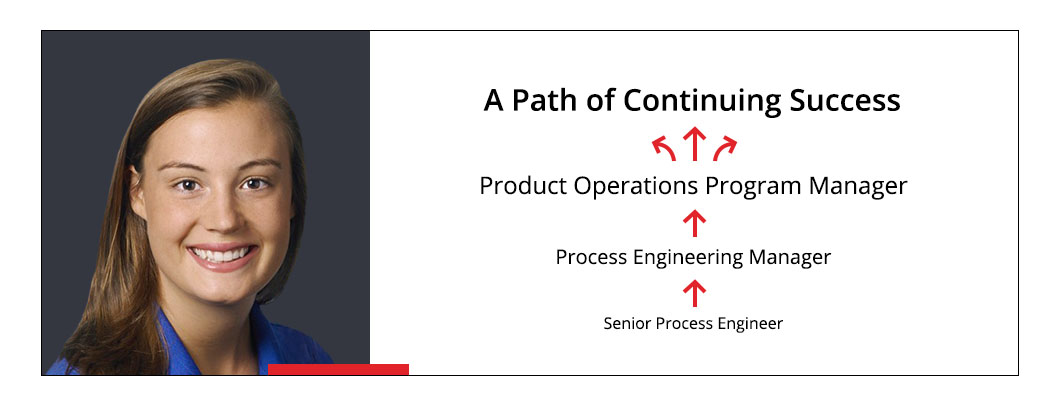 A Path of Continuing Success

Product Operations Program Manager

Process Engineering Manager

Senior Process Engineer